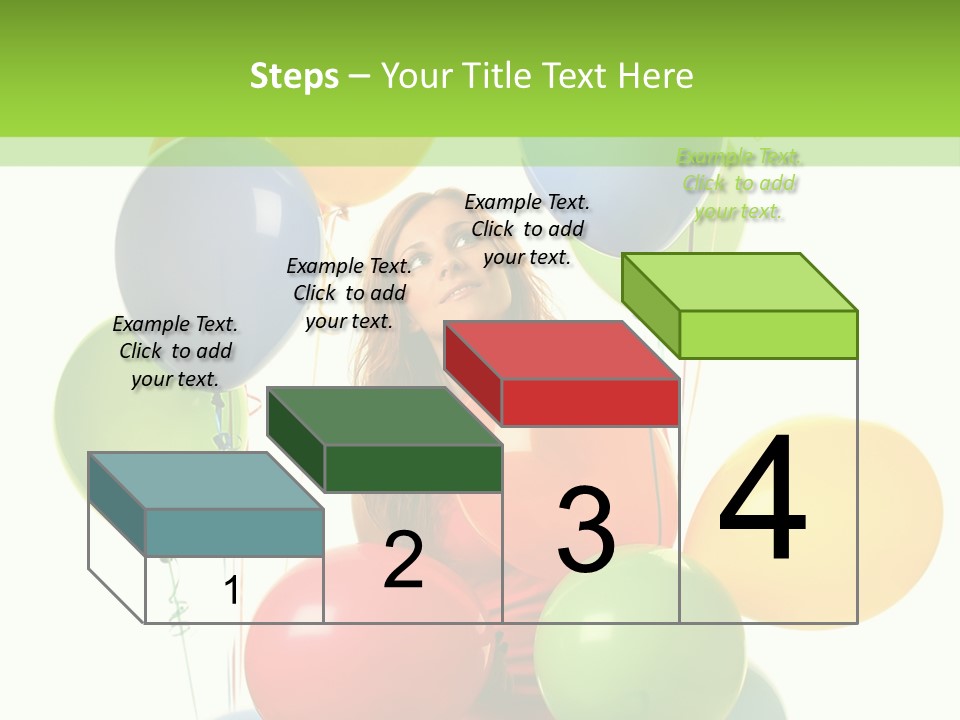 Steps – Your Title Text Here

Example Text. Click to add your text.

Example Text. Click to add your text.

Example Text. Click to add your text.

Example Text. Click to add your text.

1

2

3

4